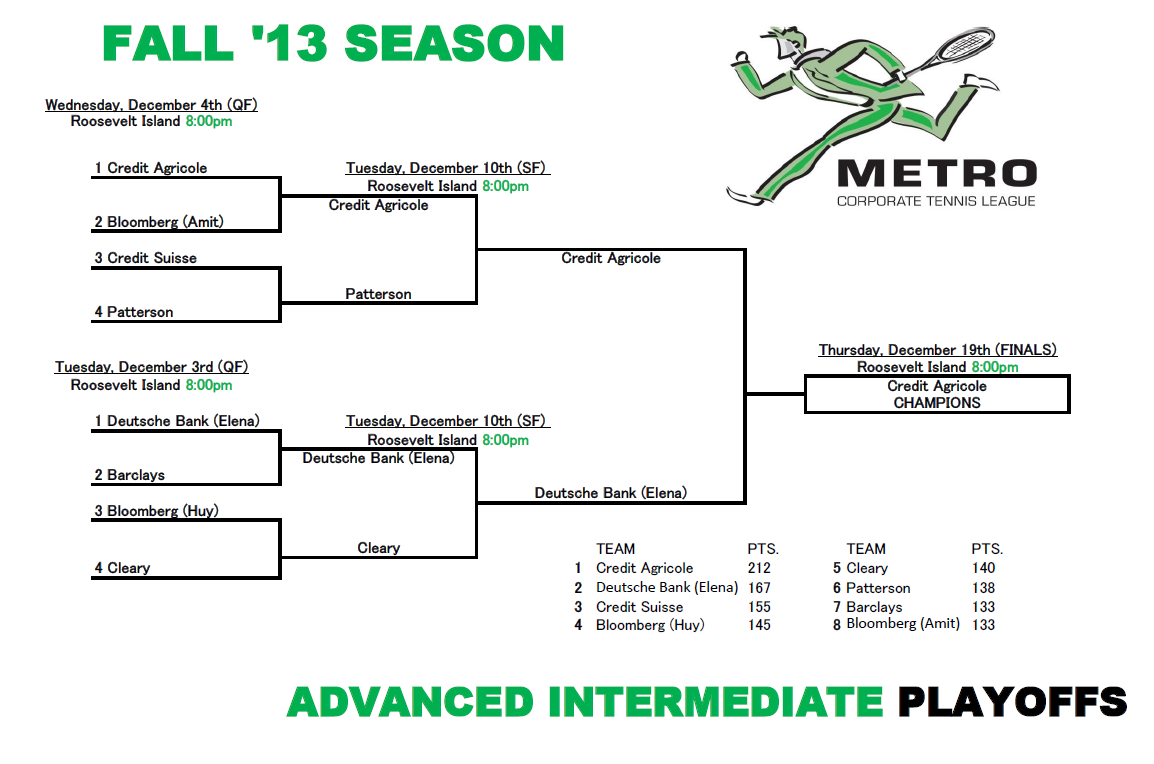 FALL '13 SEASON

METRO
CORPORATE TENNIS LEAGUE

Wednesday, December 4th (QF)
Roosevelt Island 8:00pm

1 Credit Agricole
2 Bloomberg (Amit)
3 Credit Suisse
4 Patterson

Tuesday, December 10th (SF)
Roosevelt Island 8:00pm
Credit Agricole
Patterson

Credit Agricole

Tuesday, December 3rd (QF)
Roosevelt Island 8:00pm

1 Deutsche Bank (Elena)
2 Barclays
3 Bloomberg (Huy)
4 Cleary

Tuesday, December 10th (SF)
Roosevelt Island 8:00pm
Deutsche Bank (Elena)
Cleary

Deutsche Bank (Elena)

Thursday, December 19th (FINALS)
Roosevelt Island 8:00pm
Credit Agricole
CHAMPIONS

| | TEAM | PTS. | | TEAM | PTS. |
|---|---|---|---|---|---|
| 1 | Credit Agricole | 212 | 5 | Cleary | 140 |
| 2 | Deutsche Bank (Elena) | 167 | 6 | Patterson | 138 |
| 3 | Credit Suisse | 155 | 7 | Barclays | 133 |
| 4 | Bloomberg (Huy) | 145 | 8 | Bloomberg (Amit) | 133 |

ADVANCED INTERMEDIATE PLAYOFFS